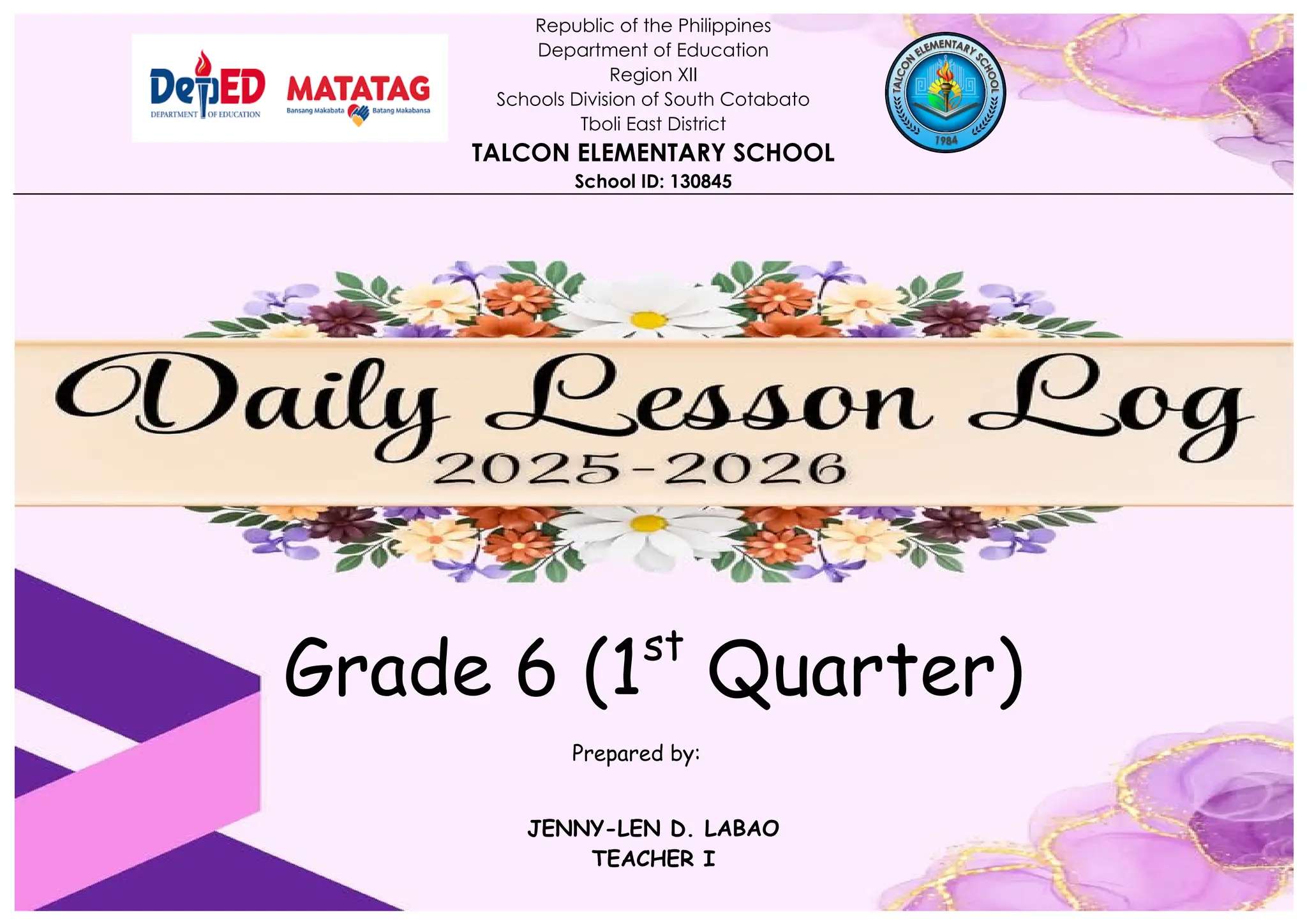 DepED
DEPARTMENT OF EDUCATION

MATATAG
Bansang Makabata Batang Makabansa

Republic of the Philippines
Department of Education
Region XII
Schools Division of South Cotabato
Tboli East District
TALCON ELEMENTARY SCHOOL
School ID: 130845

TALCON ELEMENTARY SCHOOL
1984

Daily Lesson Log
2025-2026

Grade 6 ($1^{st}$ Quarter)

Prepared by:

JENNY-LEN D. LABAO
TEACHER I